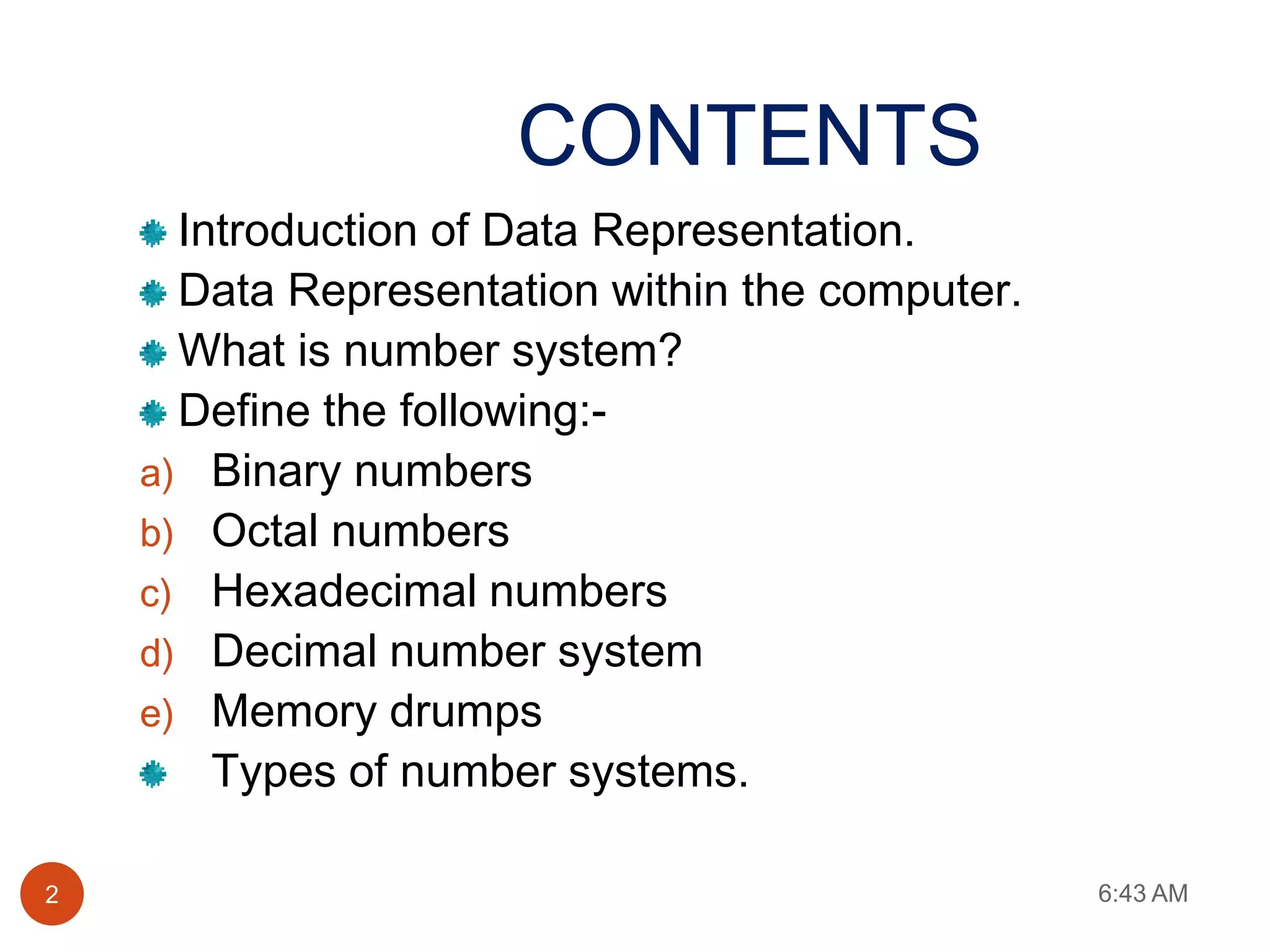 CONTENTS

Introduction of Data Representation.
Data Representation within the computer.
What is number system?
Define the following:-
a) Binary numbers
b) Octal numbers
c) Hexadecimal numbers
d) Decimal number system
e) Memory drumps
Types of number systems.

2

6:43 AM